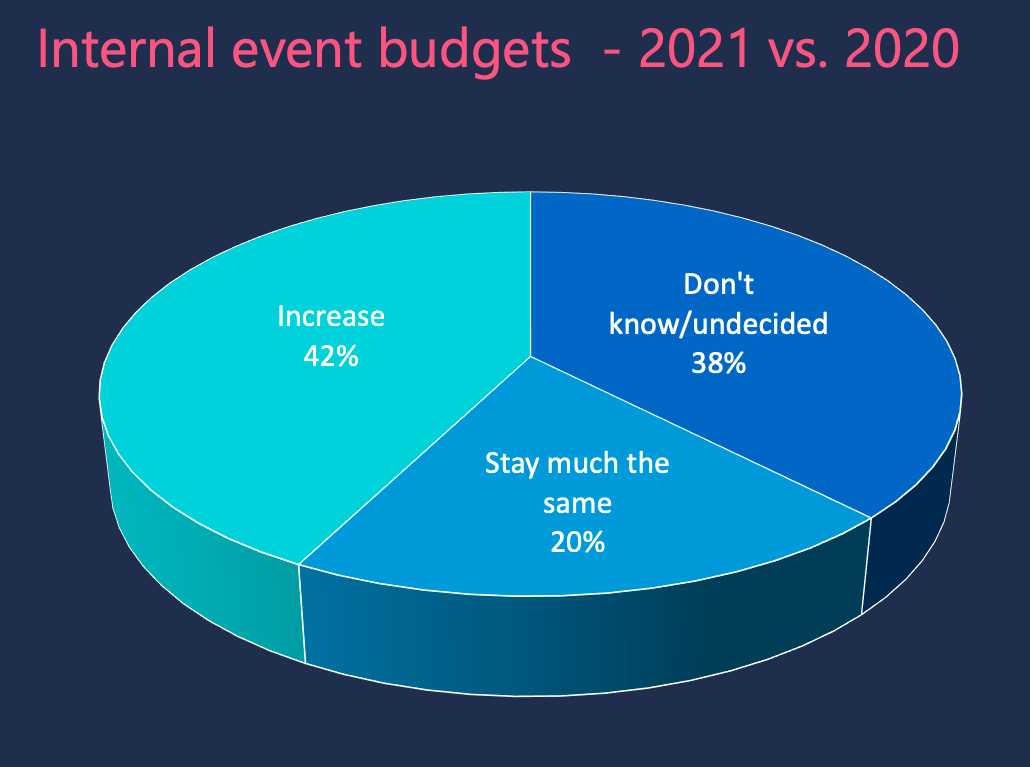 Internal event budgets - 2021 vs. 2020

Increase
42%

Don't know/undecided
38%

Stay much the same
20%